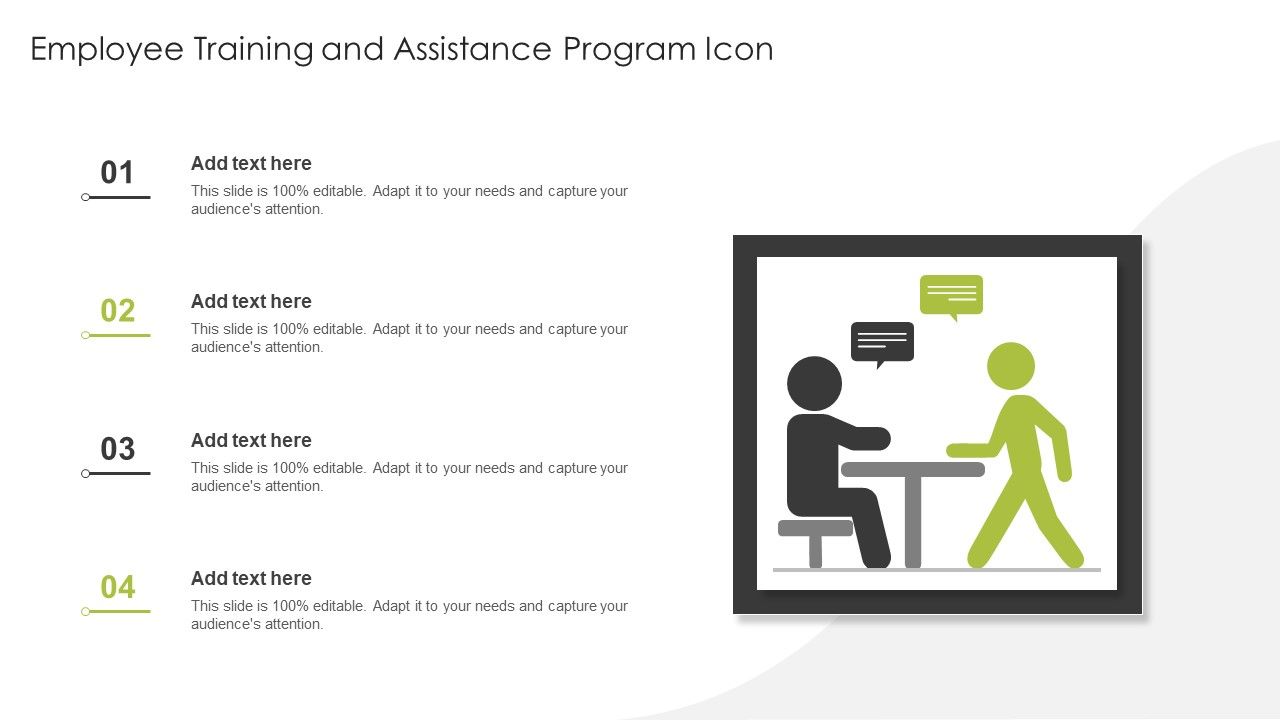 Employee Training and Assistance Program Icon

01

Add text here

This slide is 100% editable. Adapt it to your needs and capture your audience's attention.

02

Add text here

This slide is 100% editable. Adapt it to your needs and capture your audience's attention.

03

Add text here

This slide is 100% editable. Adapt it to your needs and capture your audience's attention.

04

Add text here

This slide is 100% editable. Adapt it to your needs and capture your audience's attention.